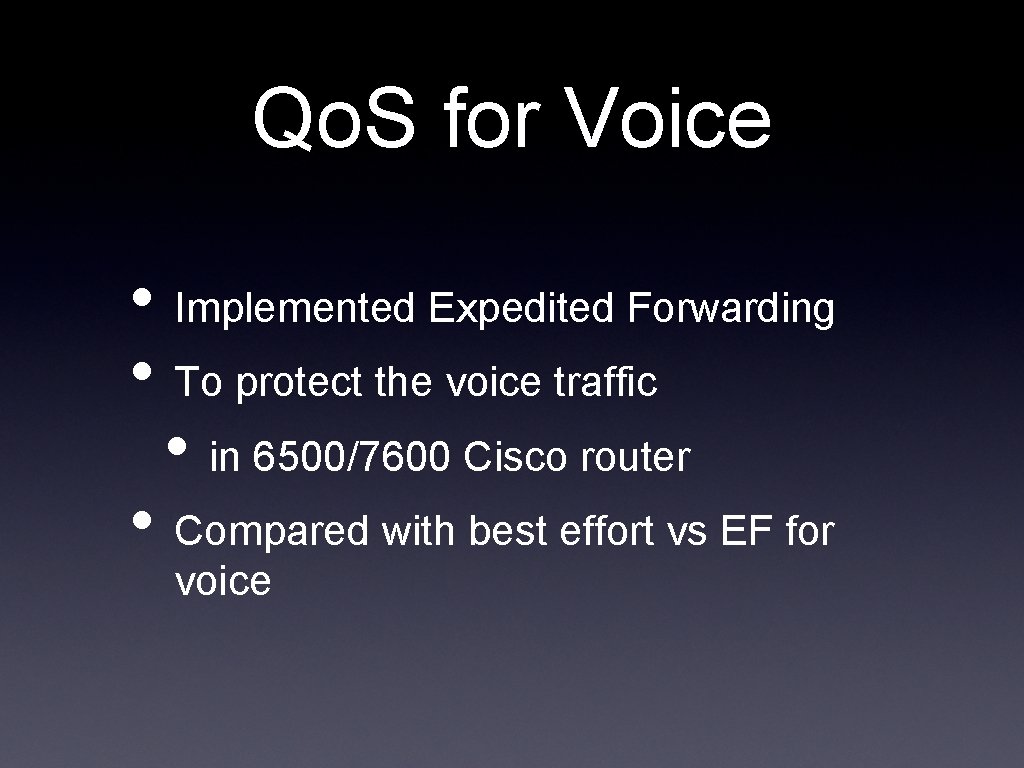 Qo.S for Voice

• Implemented Expedited Forwarding
• To protect the voice traffic
  • in 6500/7600 Cisco router
• Compared with best effort vs EF for voice